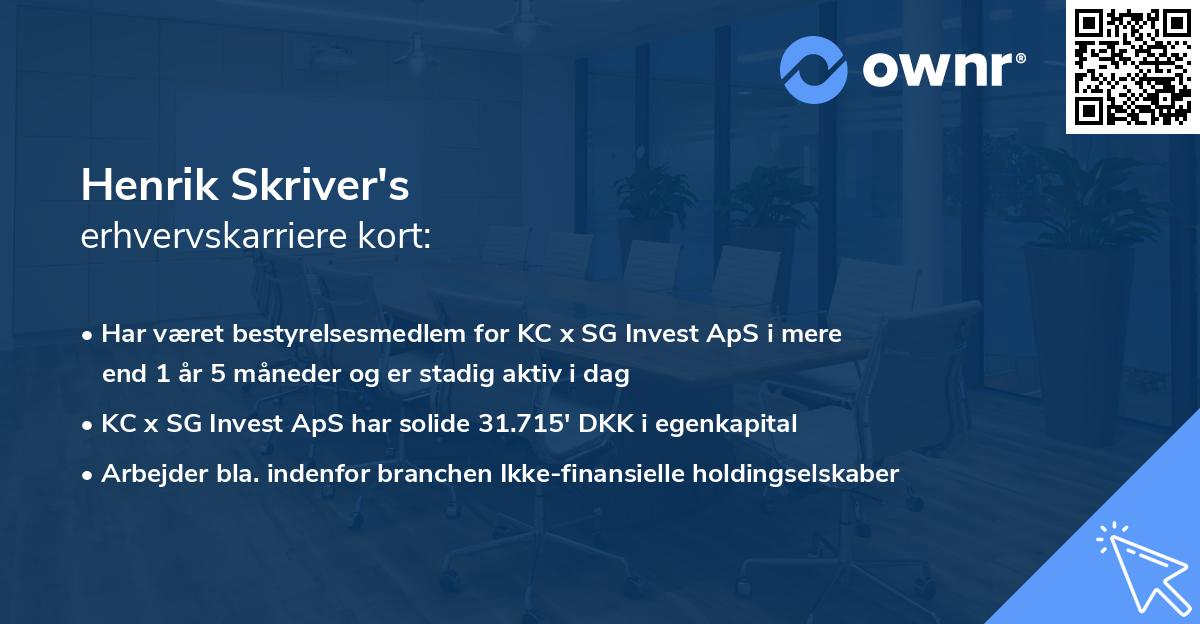 ownr®

Henrik Skriver's
erhvervskarriere kort:

• Har været bestyrelsesmedlem for KC x SG Invest ApS i mere end 1 år 5 måneder og er stadig aktiv i dag
• KC x SG Invest ApS har solide 31.715' DKK i egenkapital
• Arbejder bla. indenfor branchen Ikke-finansielle holdingselskaber